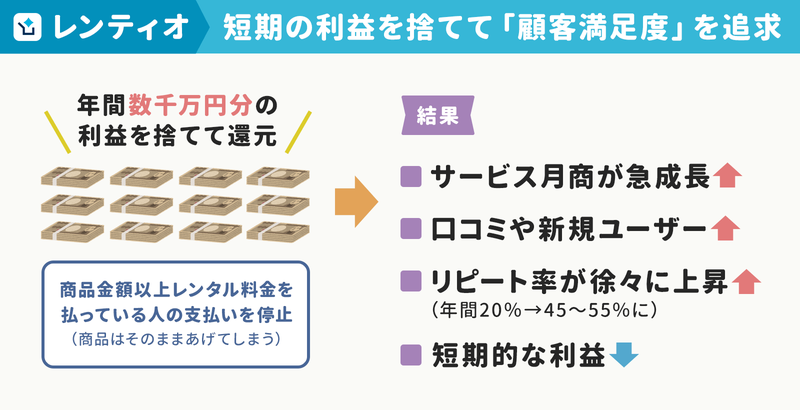 レンティオ　短期の利益を捨てて「顧客満足度」を追求

年間数千万円分の利益を捨てて還元

商品金額以上レンタル料金を払っている人の支払いを停止
（商品はそのままあげてしまう）

結果

サービス月商が急成長

口コミや新規ユーザー

リピート率が徐々に上昇
（年間20%→45〜55%に）

短期的な利益